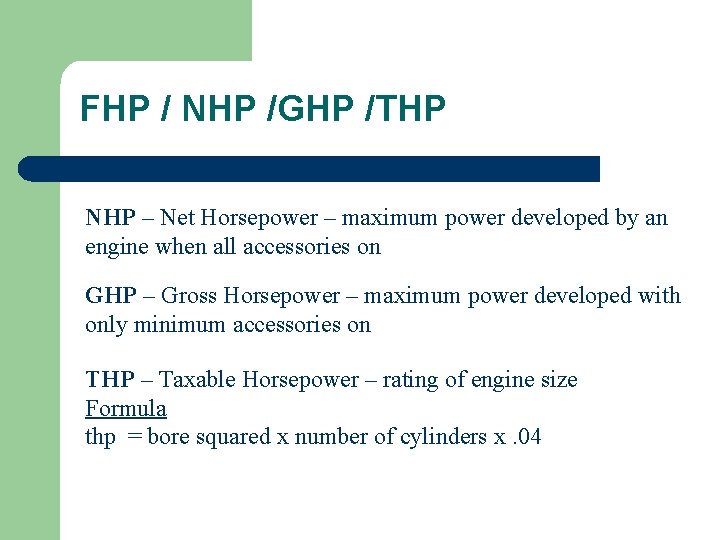 FHP / NHP /GHP /THP

NHP – Net Horsepower – maximum power developed by an engine when all accessories on

GHP – Gross Horsepower – maximum power developed with only minimum accessories on

THP – Taxable Horsepower – rating of engine size
Formula
thp = bore squared x number of cylinders x .04